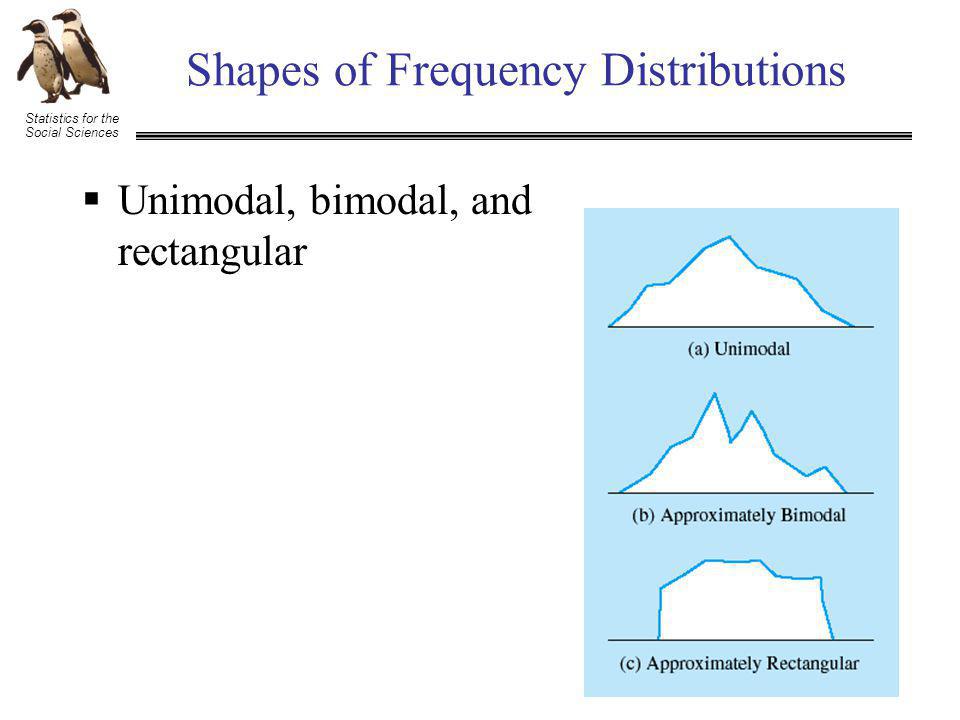 Statistics for the Social Sciences

Shapes of Frequency Distributions

▪ Unimodal, bimodal, and rectangular

(a) Unimodal

(b) Approximately Bimodal

(c) Approximately Rectangular